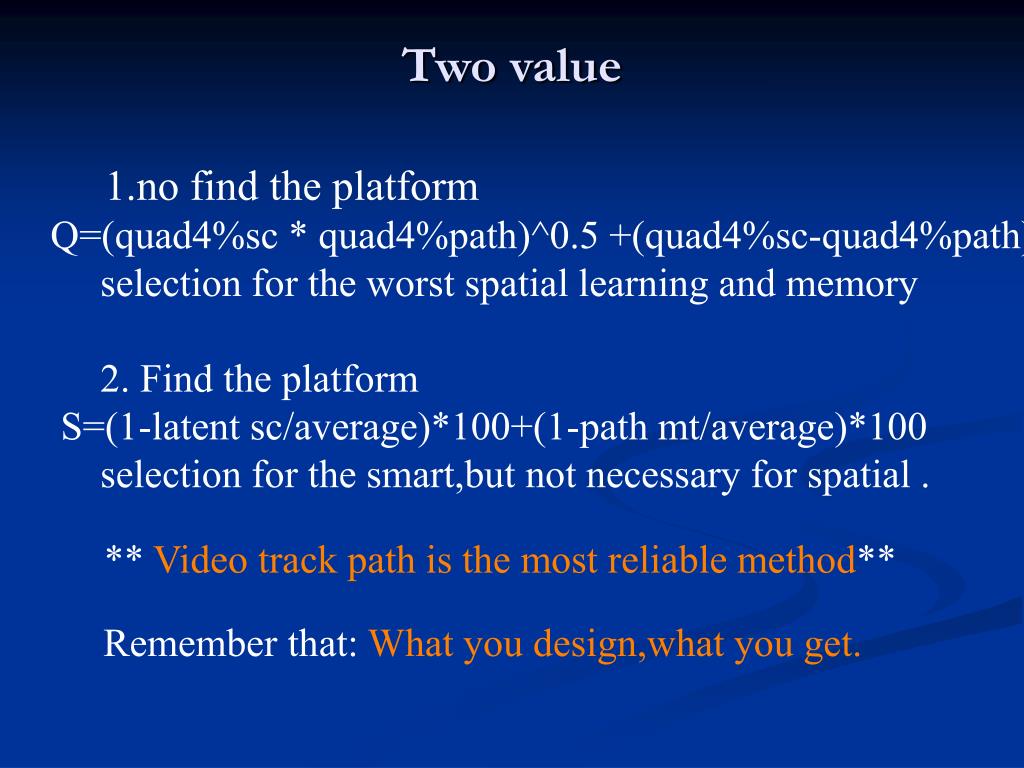 Two value

1.no find the platform
Q=(quad4%sc * quad4%path)^0.5 +(quad4%sc-quad4%path)
selection for the worst spatial learning and memory

2. Find the platform
S=(1-latent sc/average)*100+(1-path mt/average)*100
selection for the smart,but not necessary for spatial .

** Video track path is the most reliable method**

Remember that: What you design,what you get.